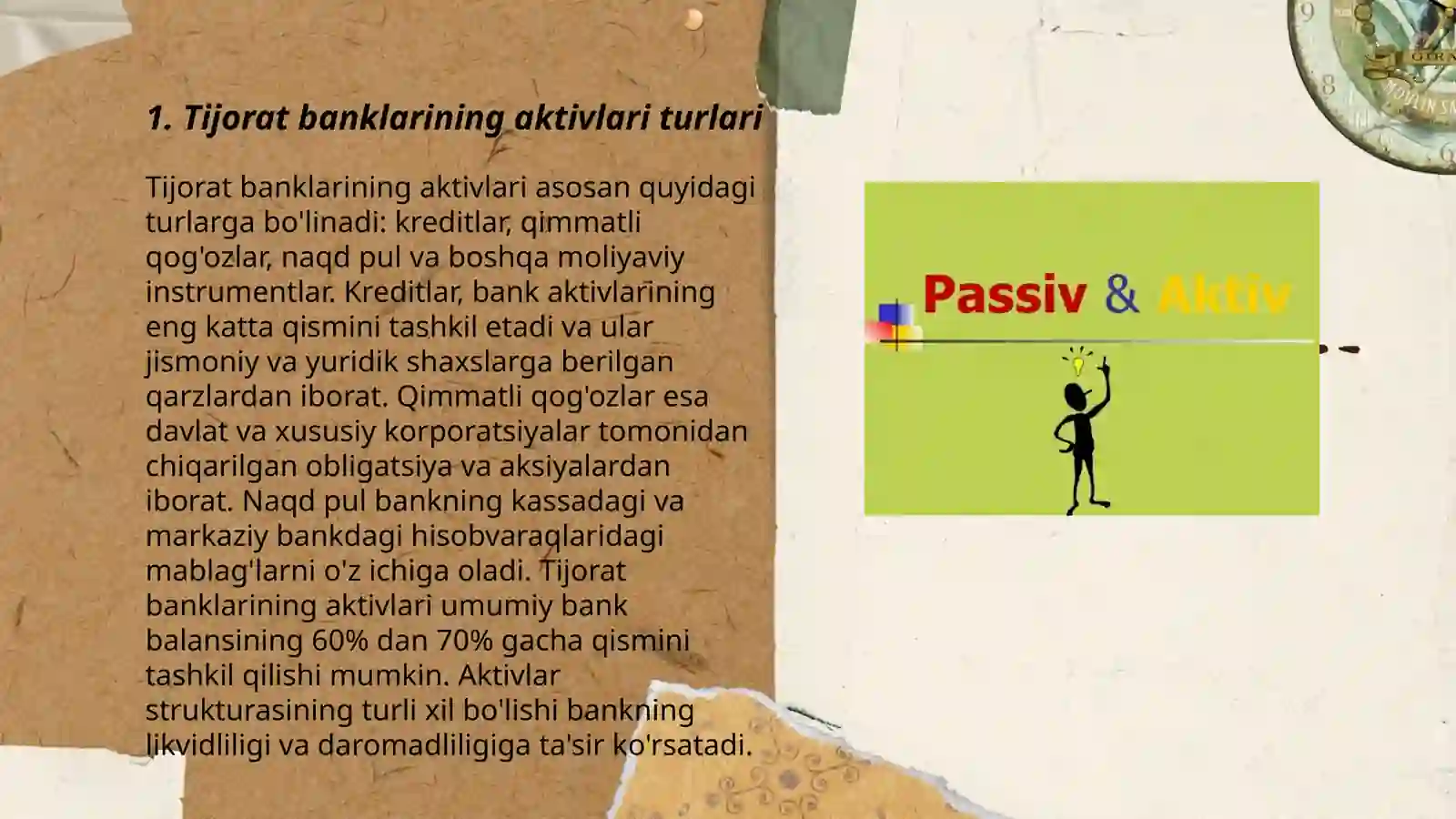 1. Tijorat banklarining aktivlari turlari

Tijorat banklarining aktivlari asosan quyidagi turlarga bo'linadi: kreditlar, qimmatli qog'ozlar, naqd pul va boshqa moliyaviy instrumentlar. Kreditlar, bank aktivlarining eng katta qismini tashkil etadi va ular jismoniy va yuridik shaxslarga berilgan qarzlardan iborat. Qimmatli qog'ozlar esa davlat va xususiy korporatsiyalar tomonidan chiqarilgan obligatsiya va aksiyalardan iborat. Naqd pul bankning kassadagi va markaziy bankdagi hisobvaraqlaridagi mablag'larni o'z ichiga oladi. Tijorat banklarining aktivlari umumiy bank balansining 60% dan 70% gacha qismini tashkil qilishi mumkin. Aktivlar strukturasining turli xil bo'lishi bankning likvidliligi va daromadliligiga ta'sir ko'rsatadi.

Passiv & Aktiv